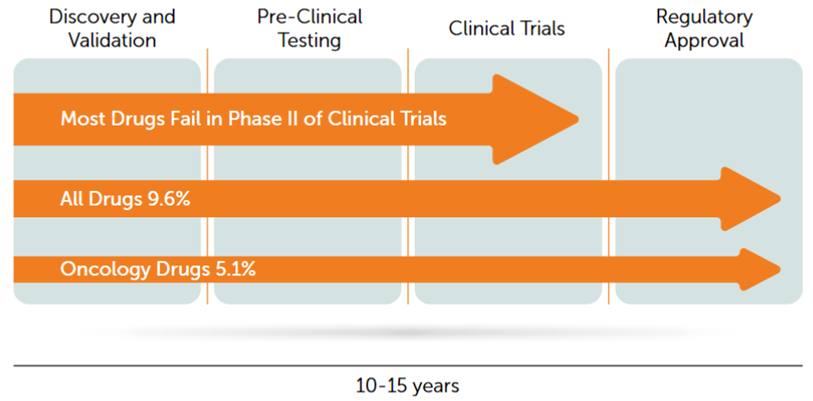 Discovery and Validation

Pre-Clinical Testing

Clinical Trials

Regulatory Approval

Most Drugs Fail in Phase II of Clinical Trials

All Drugs 9.6%

Oncology Drugs 5.1%

10-15 years